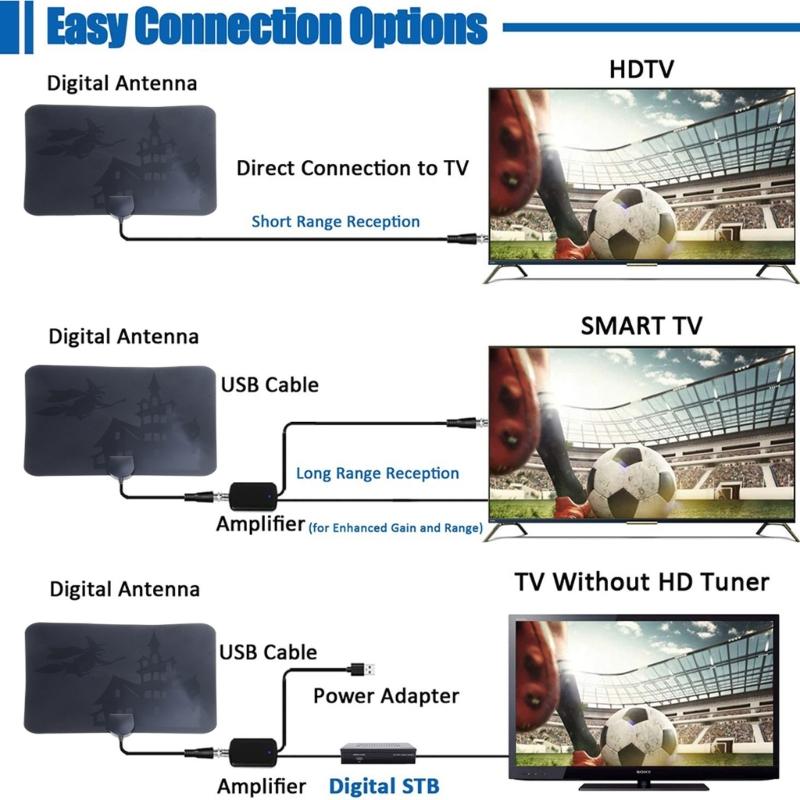 Easy Connection Options

Digital Antenna

HDTV

Direct Connection to TV

Short Range Reception

Digital Antenna

SMART TV

USB Cable

Long Range Reception

Amplifier (for Enhanced Gain and Range)

Digital Antenna

TV Without HD Tuner

USB Cable

Power Adapter

Amplifier Digital STB

SONY